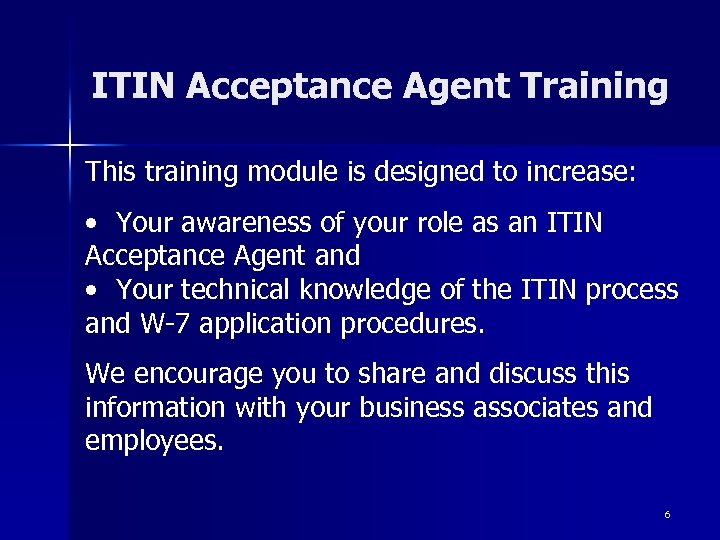 ITIN Acceptance Agent Training

This training module is designed to increase:

• Your awareness of your role as an ITIN Acceptance Agent and
• Your technical knowledge of the ITIN process and W-7 application procedures.

We encourage you to share and discuss this information with your business associates and employees.

6